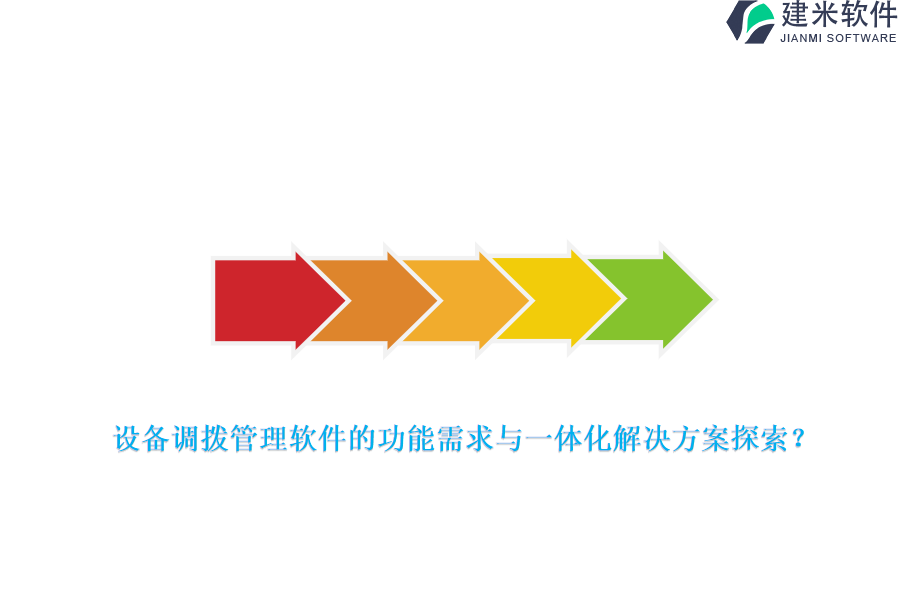 建米软件
JIANMI SOFTWARE

设备调拨管理软件的功能需求与一体化解决方案探索？